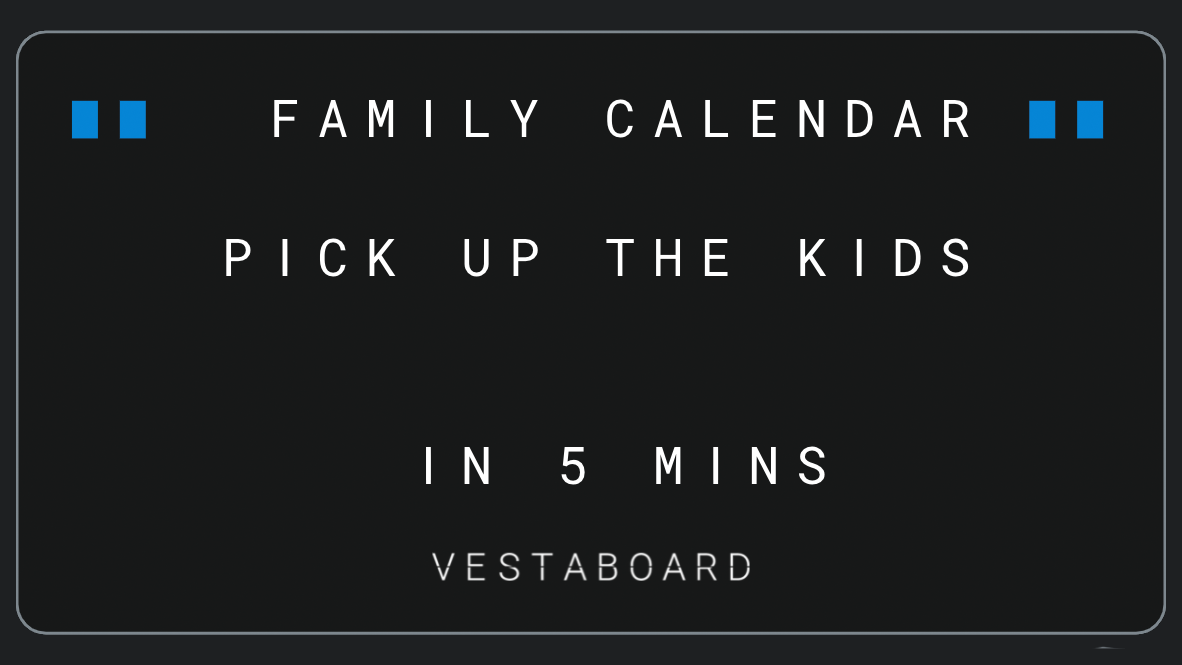 FAMILY CALENDAR

PICK UP THE KIDS

IN 5 MINS

VESTABOARD